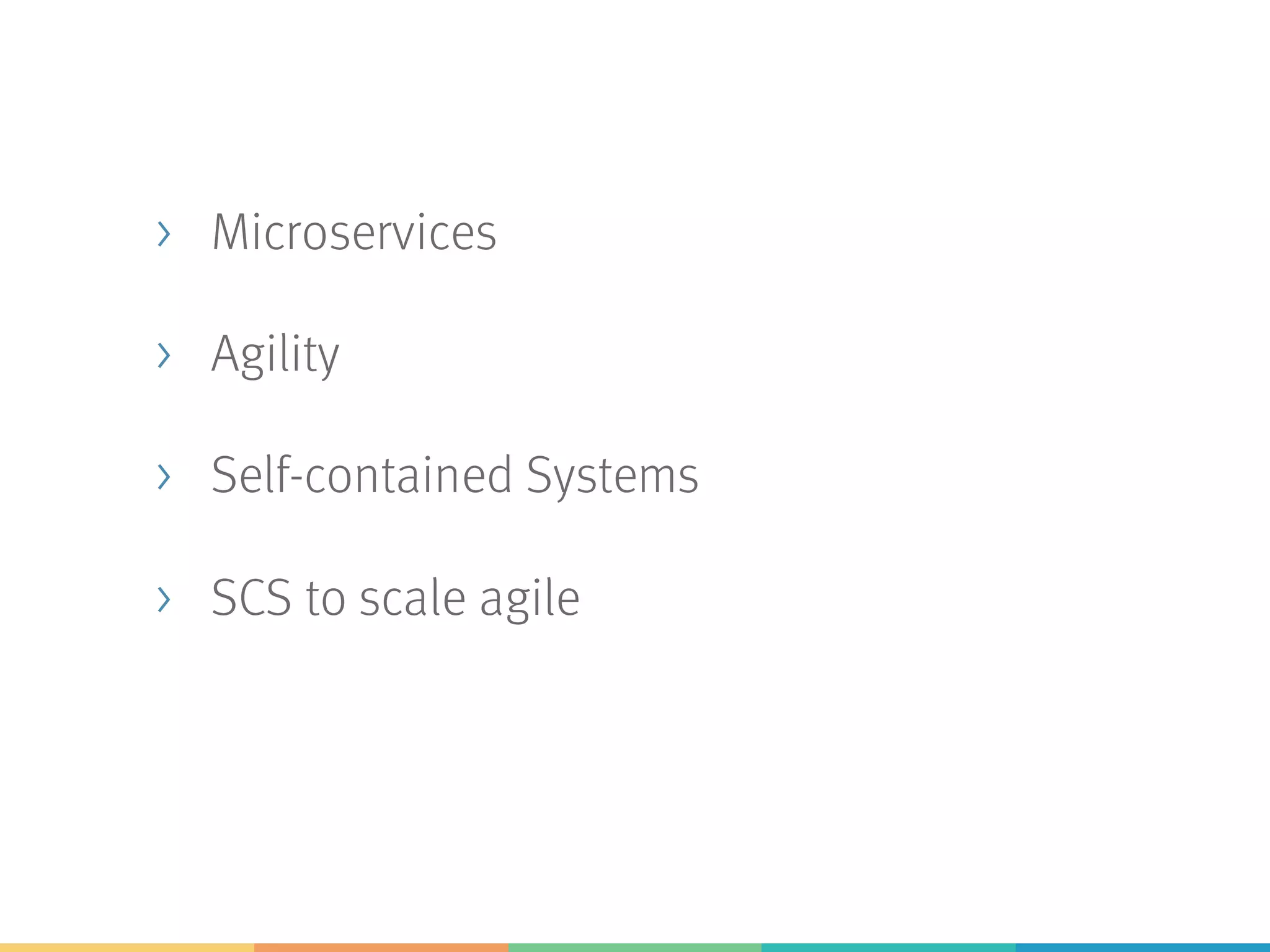 › Microservices

› Agility

› Self-contained Systems

› SCS to scale agile